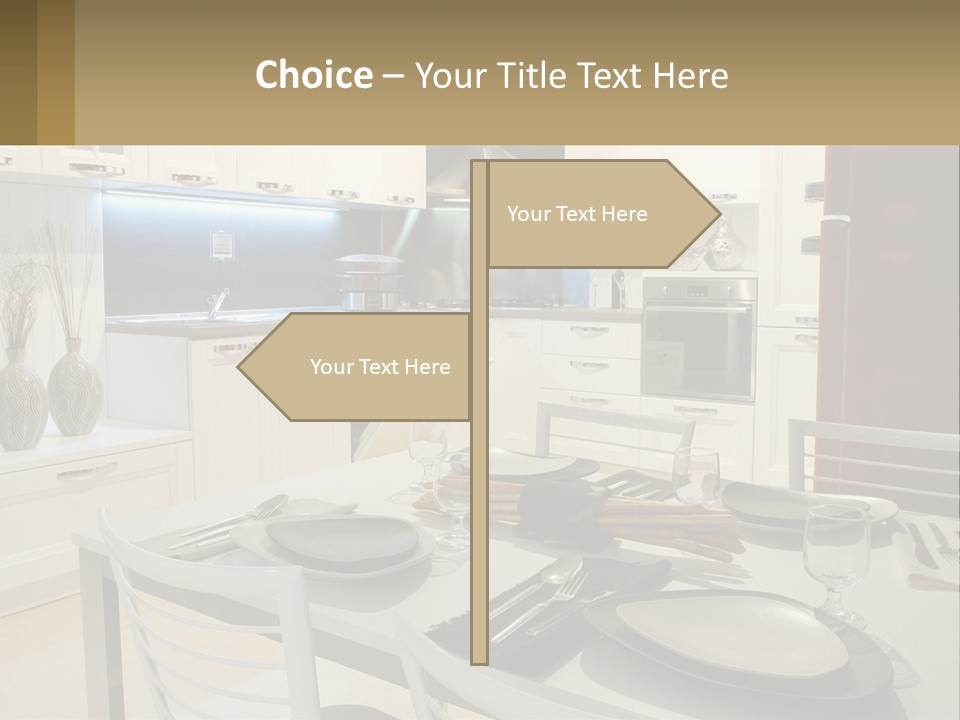 Choice – Your Title Text Here

Your Text Here

Your Text Here